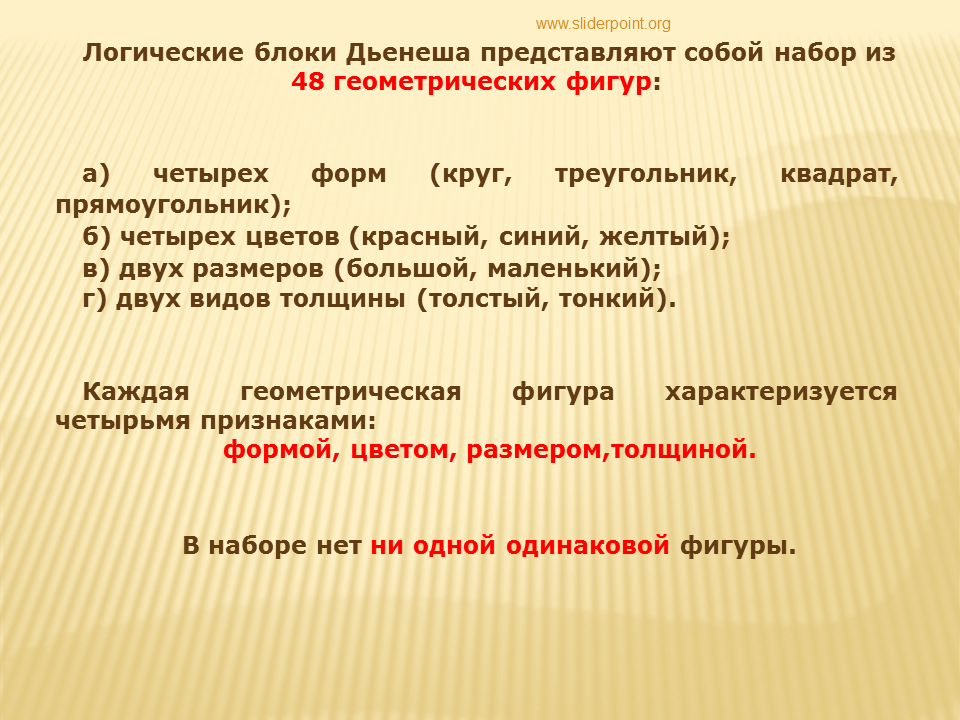 www.sliderpoint.org

Логические блоки Дьенеша представляют собой набор из 48 геометрических фигур:

а) четырех форм (круг, треугольник, квадрат, прямоугольник);

б) четырех цветов (красный, синий, желтый);

в) двух размеров (большой, маленький);

г) двух видов толщины (толстый, тонкий).

Каждая геометрическая фигура характеризуется четырьмя признаками:
формой, цветом, размером,толщиной.

В наборе нет ни одной одинаковой фигуры.